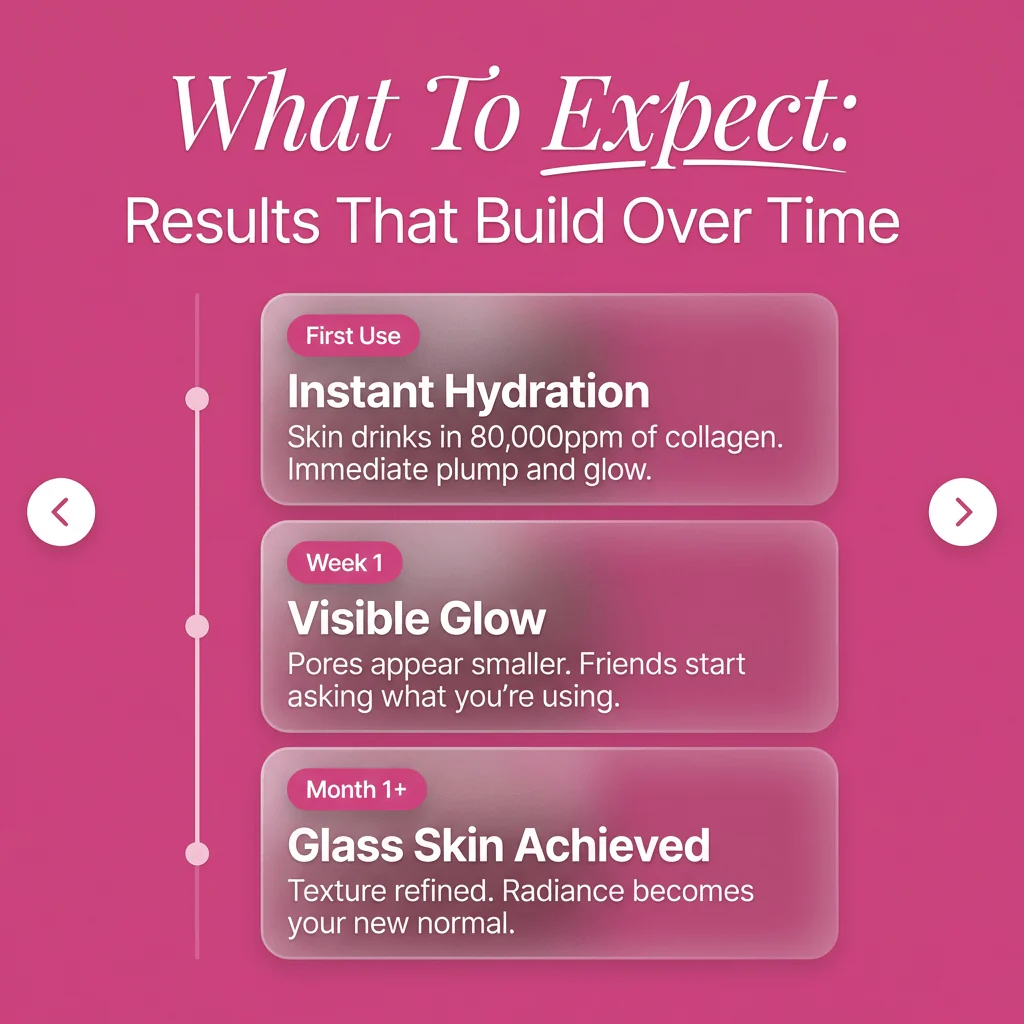 What To Expect:
Results That Build Over Time

First Use
Instant Hydration
Skin drinks in 80,000ppm of collagen. Immediate plump and glow.

Week 1
Visible Glow
Pores appear smaller. Friends start asking what you're using.

Month 1+
Glass Skin Achieved
Texture refined. Radiance becomes your new normal.